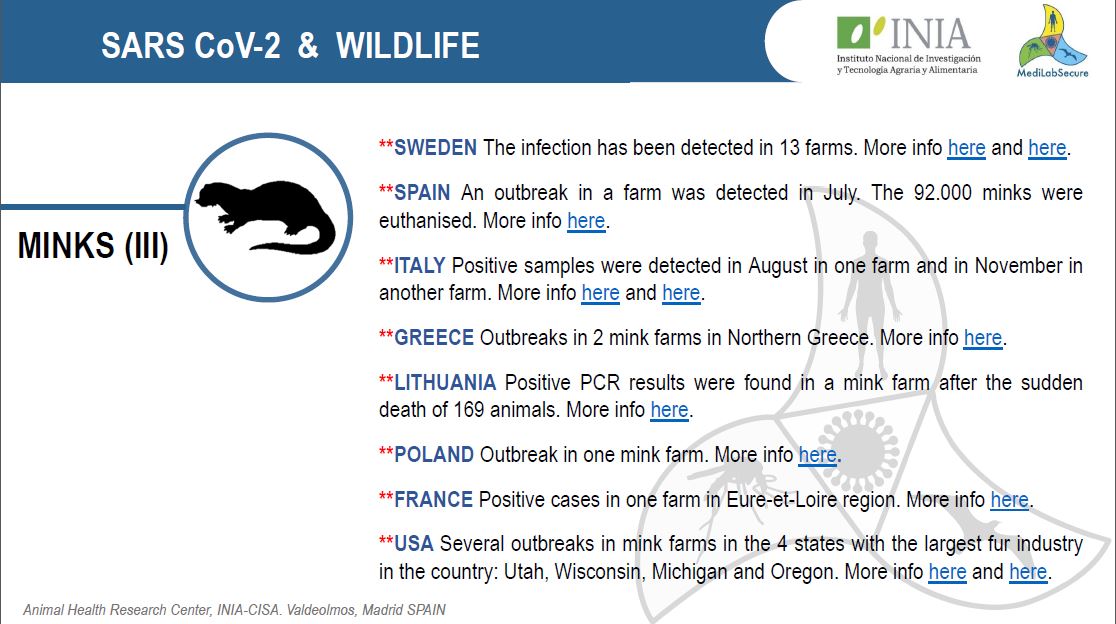 SARS CoV-2 & WILDLIFE

INIA
Instituto Nacional de Investigación y Tecnología Agraria y Alimentaria

MediLabSecure

MINKS (III)

**SWEDEN The infection has been detected in 13 farms. More info here and here.

**SPAIN An outbreak in a farm was detected in July. The 92.000 minks were euthanised. More info here.

**ITALY Positive samples were detected in August in one farm and in November in another farm. More info here and here.

**GREECE Outbreaks in 2 mink farms in Northern Greece. More info here.

**LITHUANIA Positive PCR results were found in a mink farm after the sudden death of 169 animals. More info here.

**POLAND Outbreak in one mink farm. More info here.

**FRANCE Positive cases in one farm in Eure-et-Loire region. More info here.

**USA Several outbreaks in mink farms in the 4 states with the largest fur industry in the country: Utah, Wisconsin, Michigan and Oregon. More info here and here.

Animal Health Research Center, INIA-CISA. Valdeolmos, Madrid SPAIN